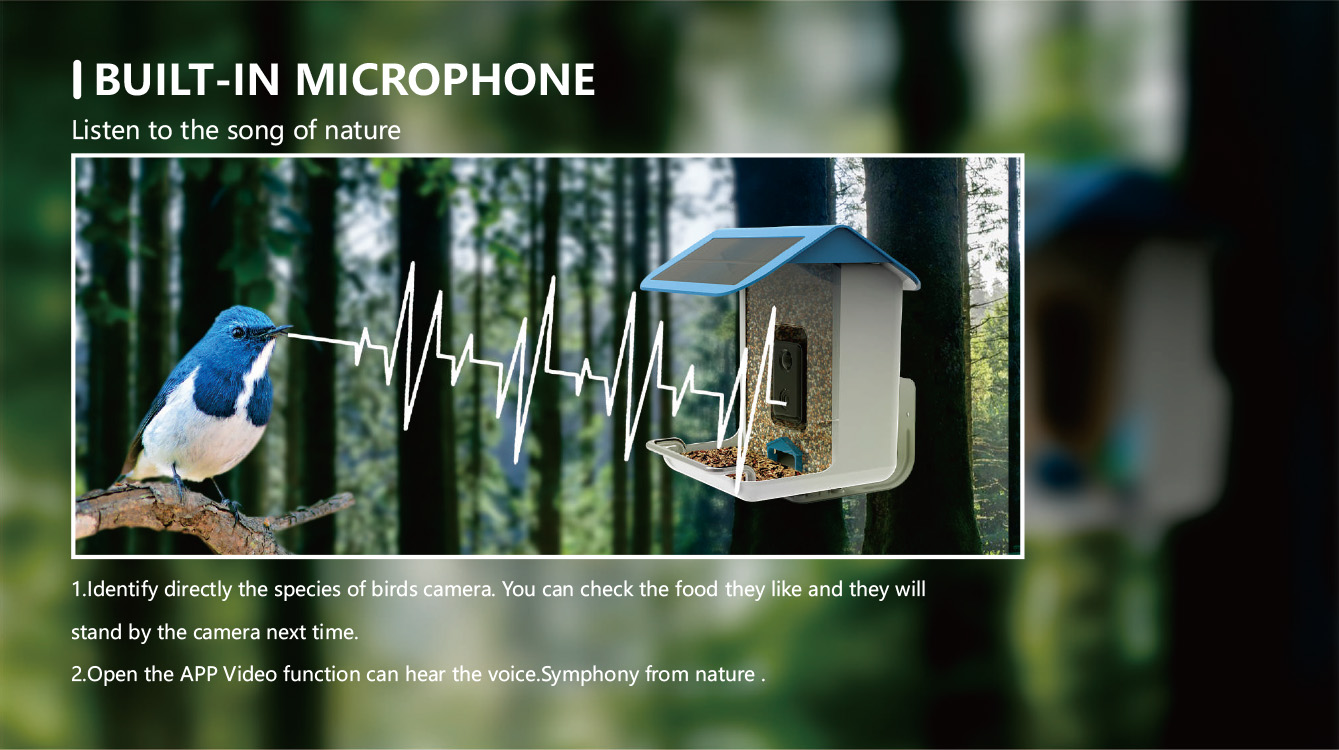 BUILT-IN MICROPHONE

Listen to the song of nature

1.Identify directly the species of birds camera. You can check the food they like and they will stand by the camera next time.

2.Open the APP Video function can hear the voice.Symphony from nature .